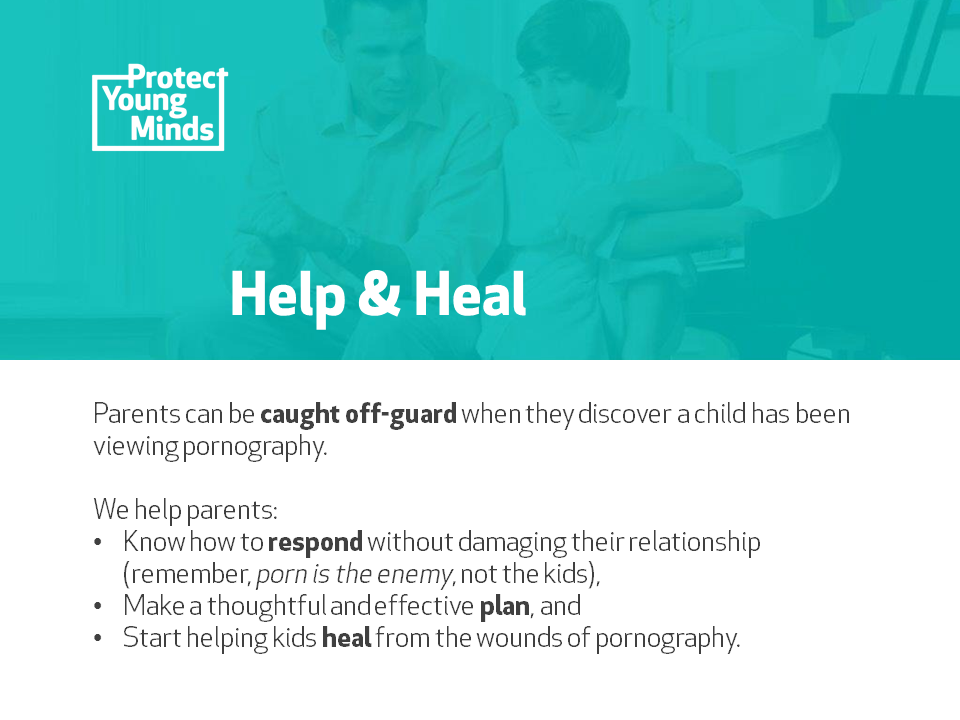 Protect Young Minds

Help & Heal

Parents can be caught off-guard when they discover a child has been viewing pornography.

We help parents:
• Know how to respond without damaging their relationship (remember, porn is the enemy, not the kids),
• Make a thoughtful and effective plan, and
• Start helping kids heal from the wounds of pornography.